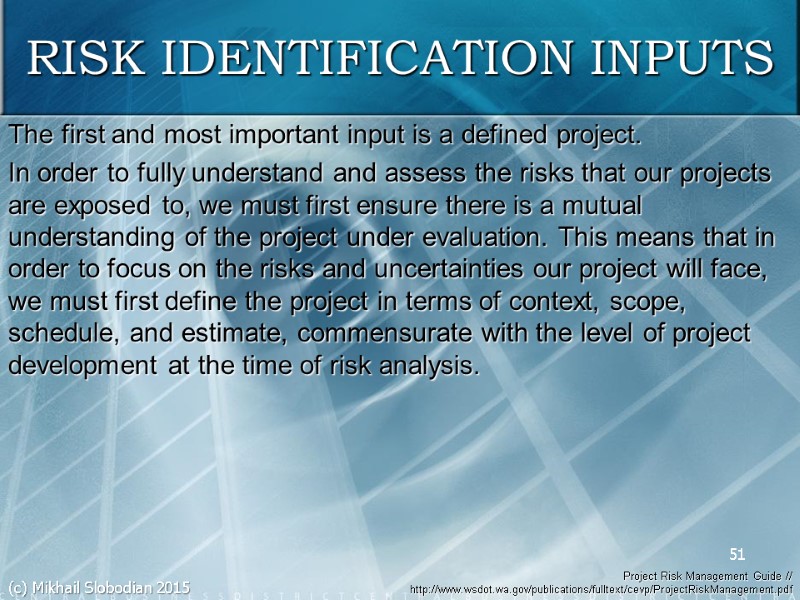 RISK IDENTIFICATION INPUTS

The first and most important input is a defined project.

In order to fully understand and assess the risks that our projects are exposed to, we must first ensure there is a mutual understanding of the project under evaluation. This means that in order to focus on the risks and uncertainties our project will face, we must first define the project in terms of context, scope, schedule, and estimate, commensurate with the level of project development at the time of risk analysis.

51

(c) Mikhail Slobodian 2015

Project Risk Management Guide // http://www.wsdot.wa.gov/publications/fulltext/cevp/ProjectRiskManagement.pdf